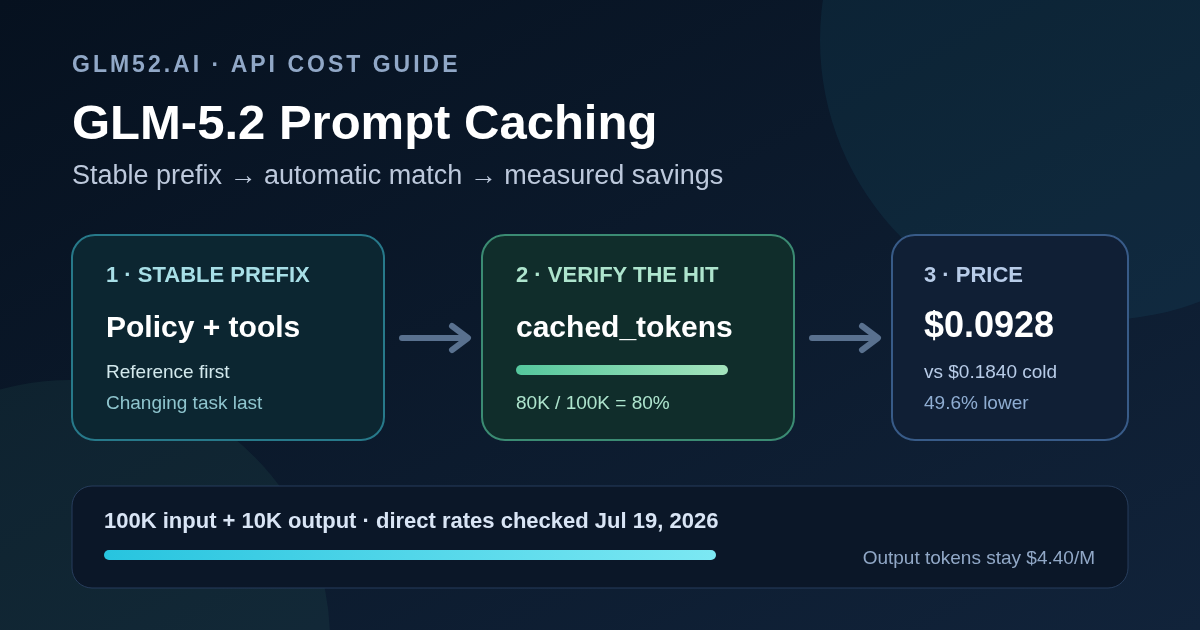 GLM52.AI · API COST GUIDE

GLM-5.2 Prompt Caching

Stable prefix → automatic match → measured savings

1 · STABLE PREFIX

Policy + tools

Reference first

Changing task last

2 · VERIFY THE HIT

cached_tokens

80K / 100K = 80%

3 · PRICE

$0.0928

vs $0.1840 cold

49.6% lower

100K input + 10K output · direct rates checked Jul 19, 2026

Output tokens stay $4.40/M